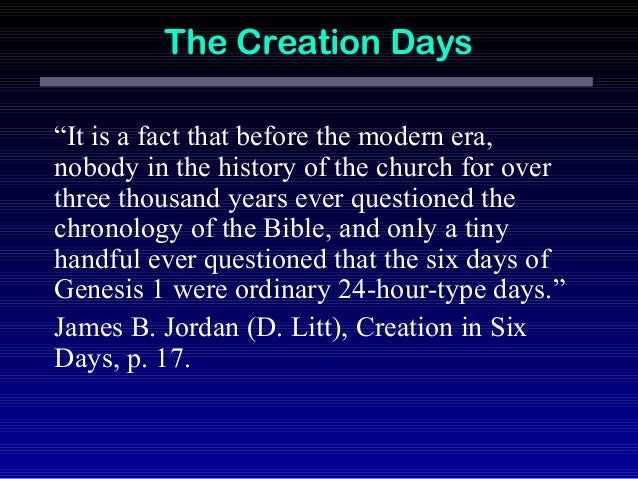 The Creation Days

“It is a fact that before the modern era, nobody in the history of the church for over three thousand years ever questioned the chronology of the Bible, and only a tiny handful ever questioned that the six days of Genesis 1 were ordinary 24-hour-type days.”

James B. Jordan (D. Litt), Creation in Six Days, p. 17.